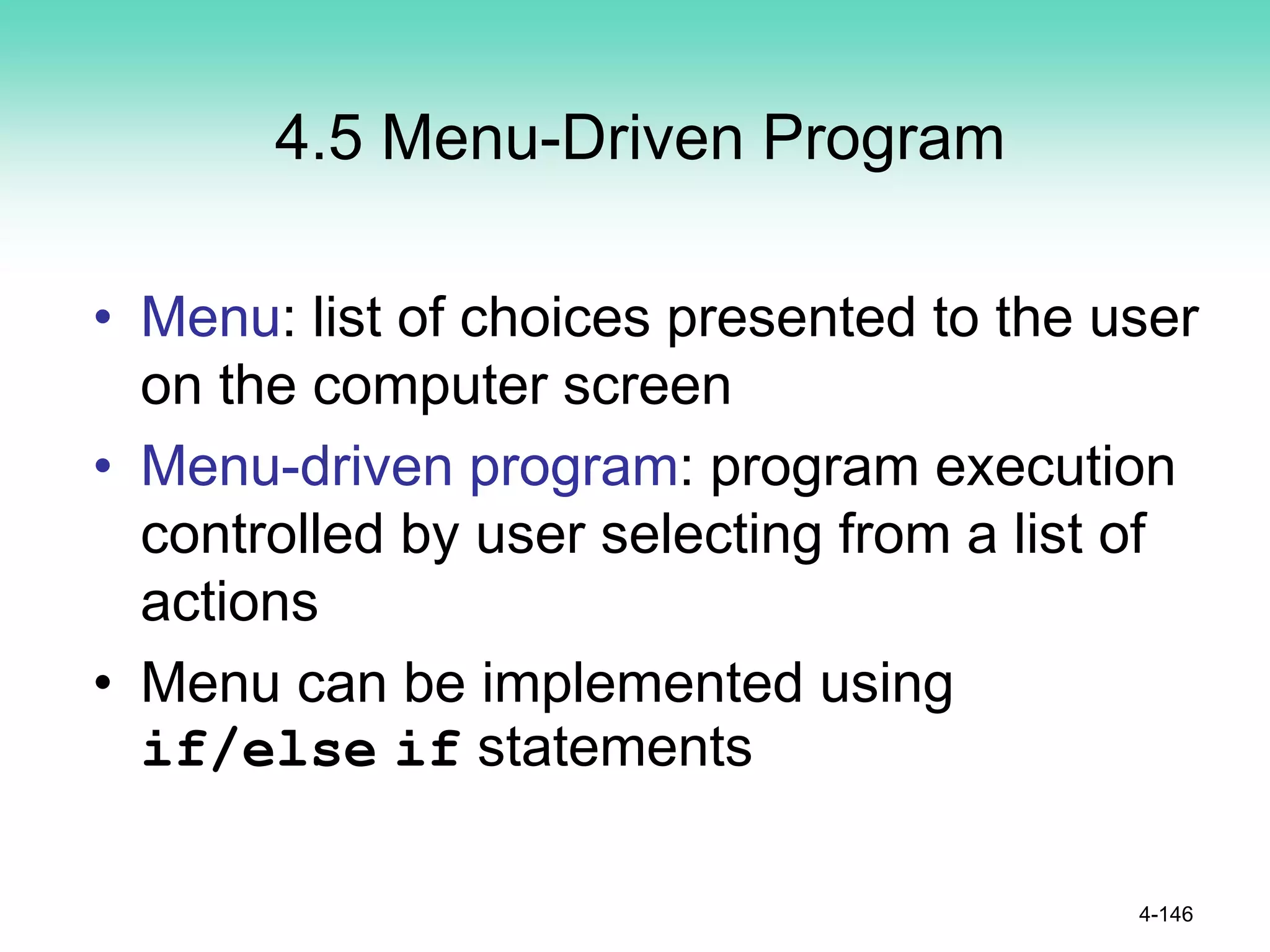 4.5 Menu-Driven Program

• Menu: list of choices presented to the user on the computer screen

• Menu-driven program: program execution controlled by user selecting from a list of actions

• Menu can be implemented using if/else if statements

4-146